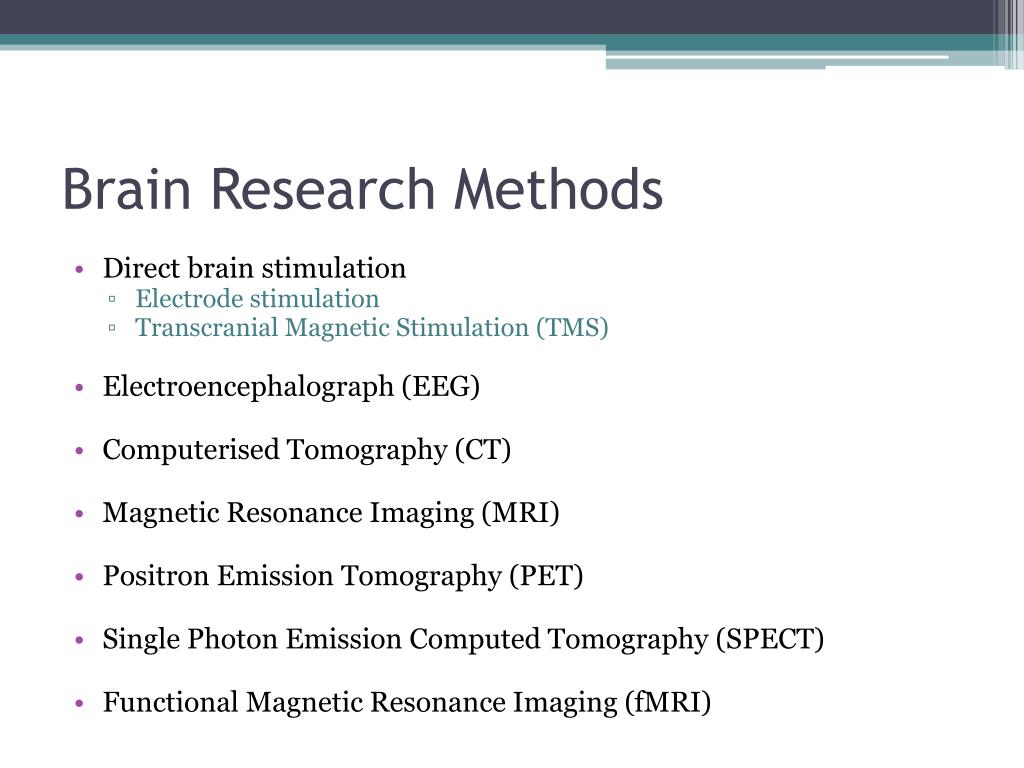 Brain Research Methods

• Direct brain stimulation
  ▫ Electrode stimulation
  ▫ Transcranial Magnetic Stimulation (TMS)

• Electroencephalograph (EEG)

• Computerised Tomography (CT)

• Magnetic Resonance Imaging (MRI)

• Positron Emission Tomography (PET)

• Single Photon Emission Computed Tomography (SPECT)

• Functional Magnetic Resonance Imaging (fMRI)